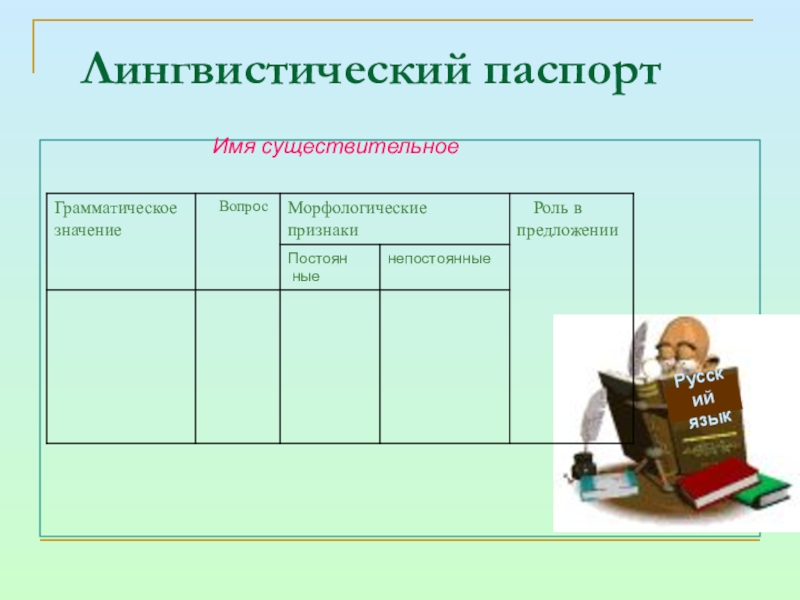 Лингвистический паспорт

Имя существительное

| Грамматическое значение | Вопрос | Морфологические признаки | | Роль в предложении |
|---|---|---|---|---|
| | | Постоян ные | непостоянные | |
| | | | | |

Русск ий язык